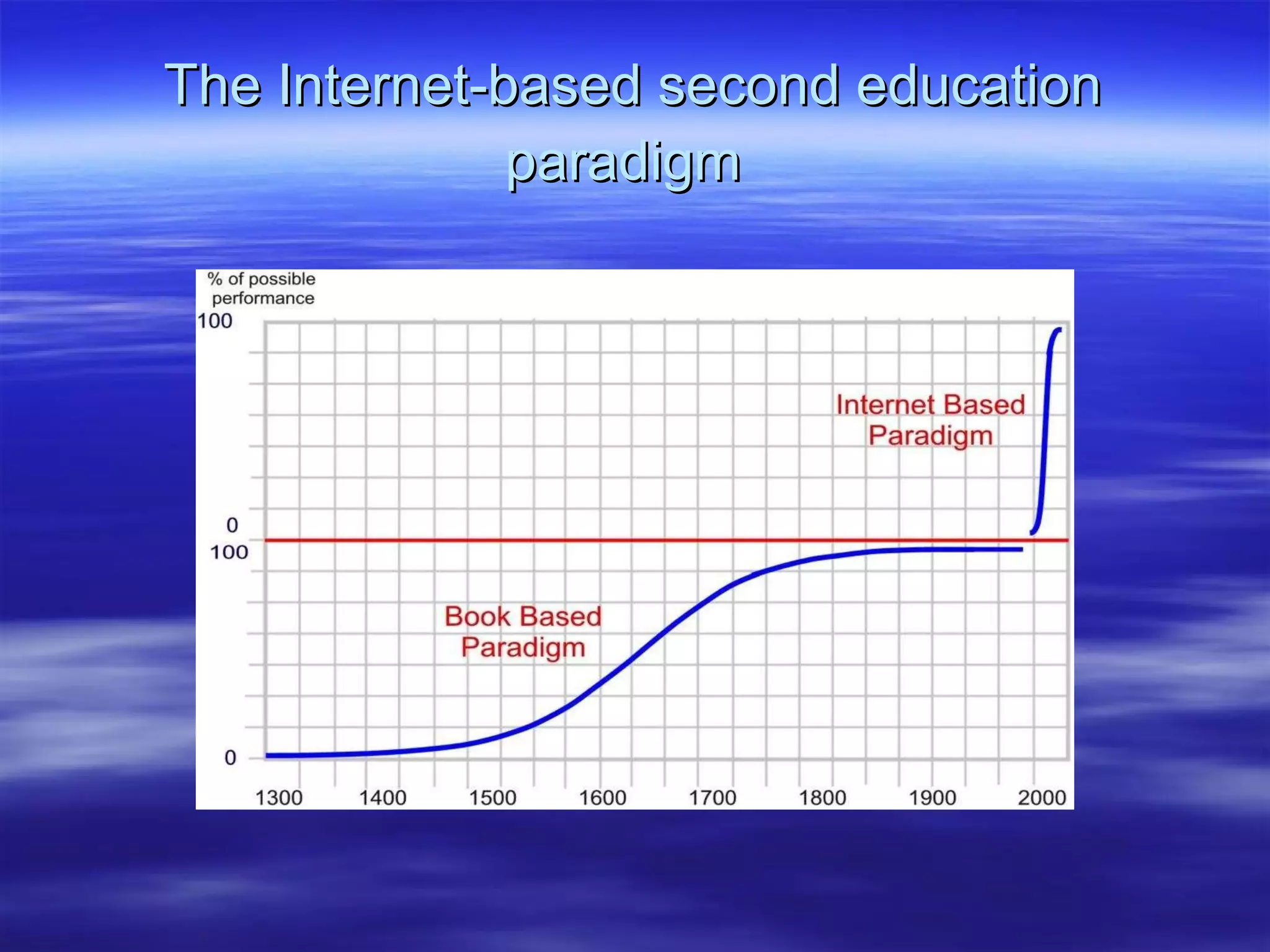 The Internet-based second education paradigm

% of possible performance

100

0

100

0

Internet Based Paradigm

Book Based Paradigm

1300 1400 1500 1600 1700 1800 1900 2000